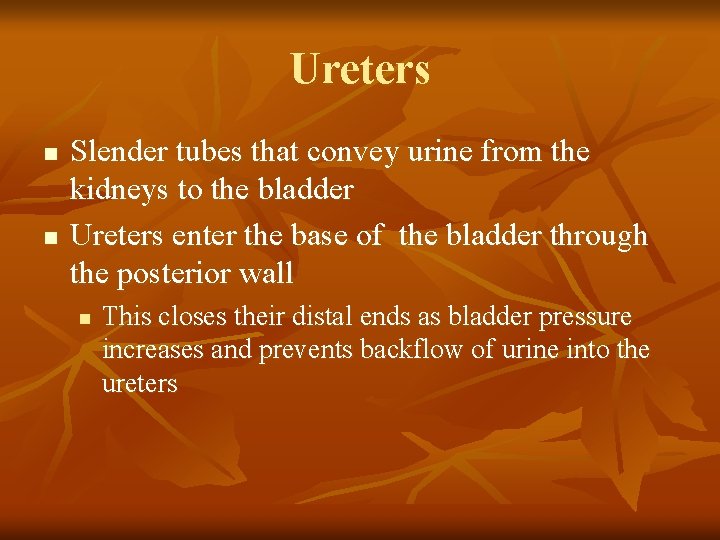 Ureters

- Slender tubes that convey urine from the kidneys to the bladder
- Ureters enter the base of  the bladder through the posterior wall
  - This closes their distal ends as bladder pressure increases and prevents backflow of urine into the ureters